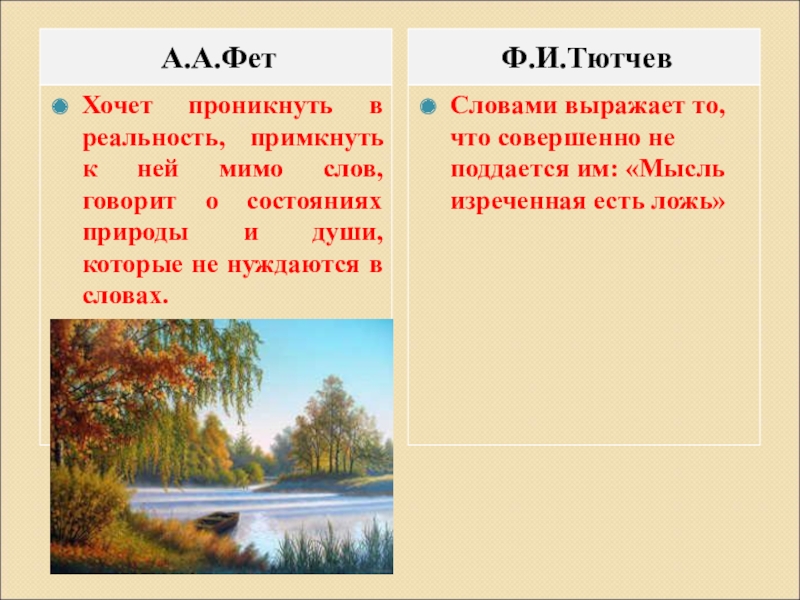 А.А.Фет

Хочет проникнуть в реальность, примкнуть к ней мимо слов, говорит о состояниях природы и души, которые не нуждаются в словах.

Ф.И.Тютчев

Словами выражает то, что совершенно не поддается им: «Мысль изреченная есть ложь»